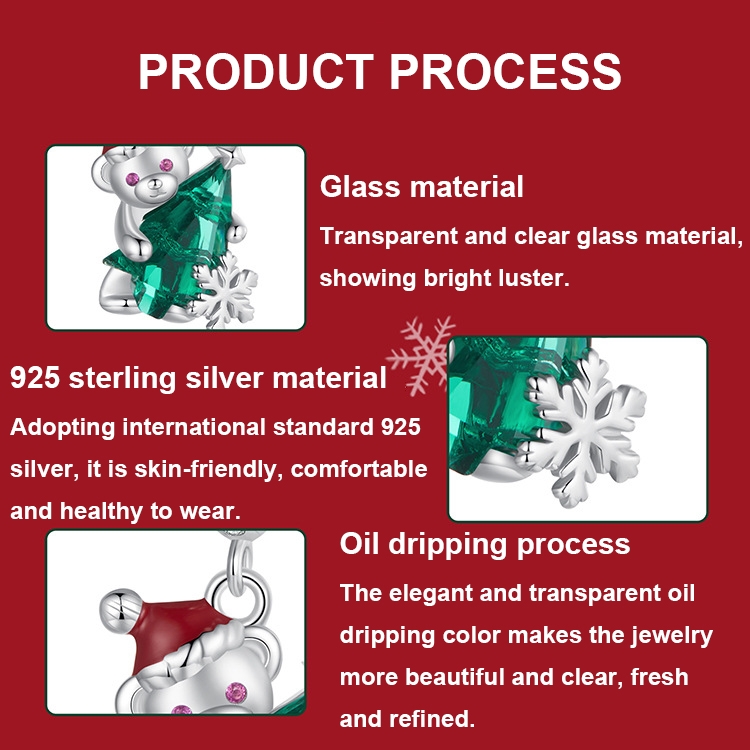 PRODUCT PROCESS

Glass material

Transparent and clear glass material, showing bright luster.

925 sterling silver material

Adopting international standard 925 silver, it is skin-friendly, comfortable and healthy to wear.

Oil dripping process

The elegant and transparent oil dripping color makes the jewelry more beautiful and clear, fresh and refined.